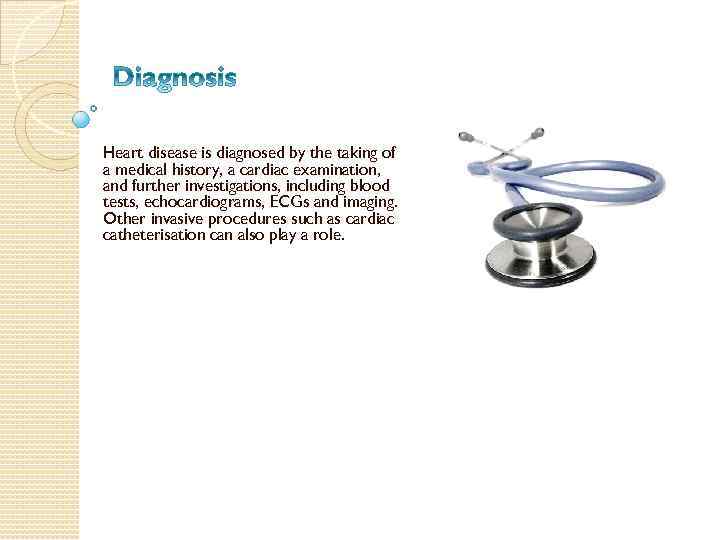 Diagnosis

Heart disease is diagnosed by the taking of a medical history, a cardiac examination, and further investigations, including blood tests, echocardiograms, ECGs and imaging. Other invasive procedures such as cardiac catheterisation can also play a role.